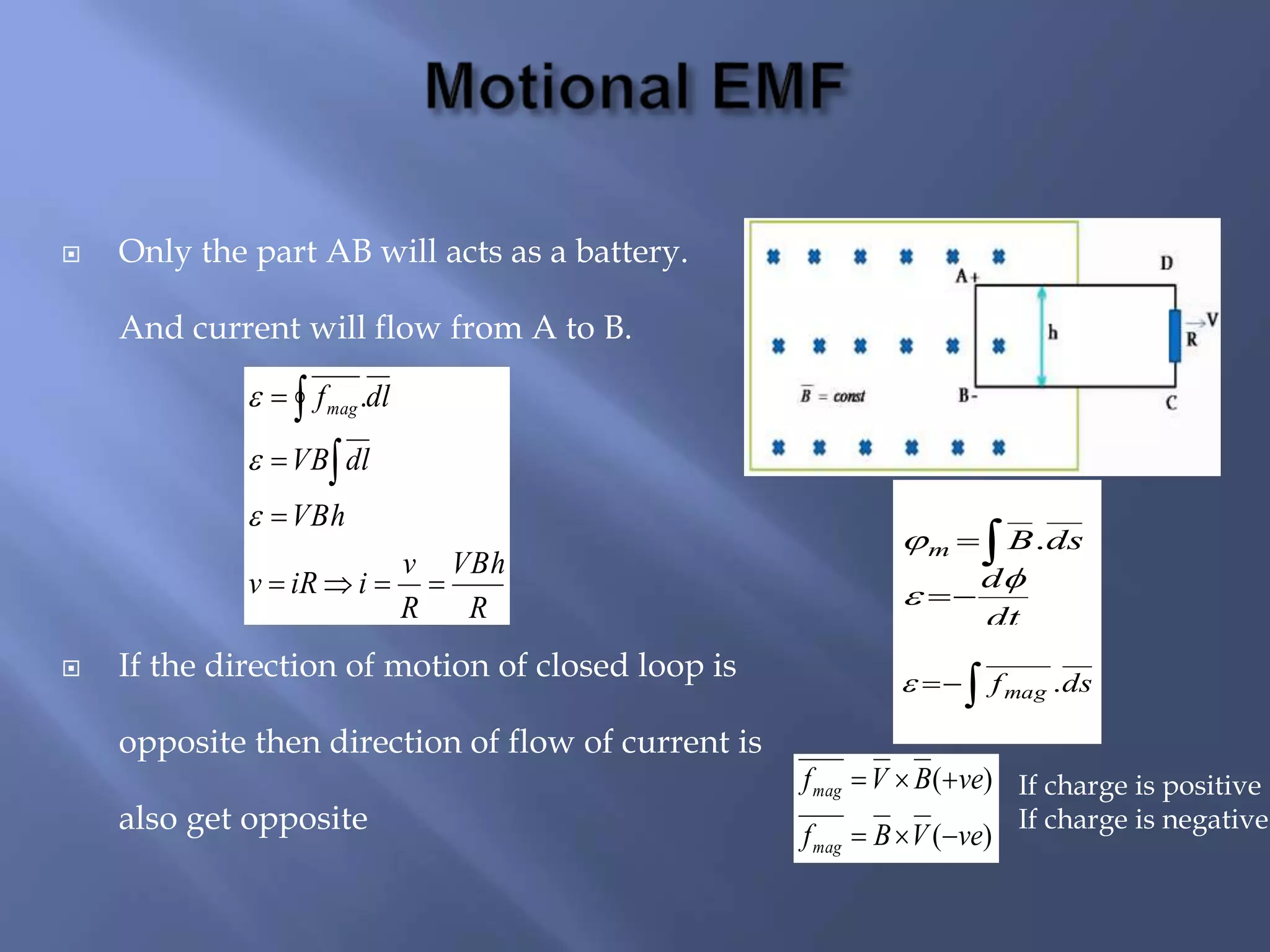 Motional EMF

Only the part AB will acts as a battery.

And current will flow from A to B.

$\varepsilon = \oint \overline{f_{mag}}.\overline{dl}$

$\varepsilon = VB\int \overline{dl}$

$\varepsilon = VBh$

$v = iR \Rightarrow i = \frac{v}{R} = \frac{VBh}{R}$

If the direction of motion of closed loop is opposite then direction of flow of current is also get opposite

A+
D
h
R
V
$\overline{B}$ = const
B-
C

$\varphi_m = \int \overline{B}.\overline{ds}$

$\varepsilon = -\frac{d\phi}{dt}$

$\varepsilon = -\int \overline{f_{mag}}.\overline{ds}$

$\overline{f_{mag}} = \overline{V} \times \overline{B}(+ve)$
$\overline{f_{mag}} = \overline{B} \times \overline{V}(-ve)$

If charge is positive
If charge is negative